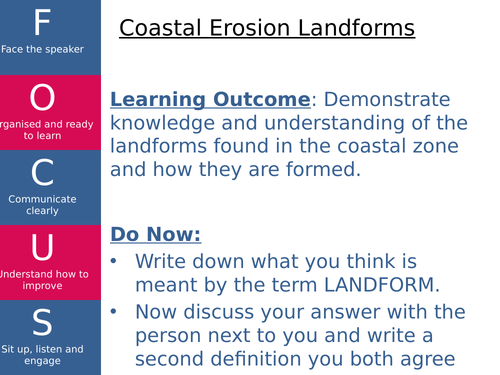 F
Face the speaker

O
rganised and ready to learn

C
Communicate clearly

U
Understand how to improve

S
Sit up, listen and engage

Coastal Erosion Landforms

Learning Outcome: Demonstrate knowledge and understanding of the landforms found in the coastal zone and how they are formed.

Do Now:
• Write down what you think is meant by the term LANDFORM.
• Now discuss your answer with the person next to you and write a second definition you both agree